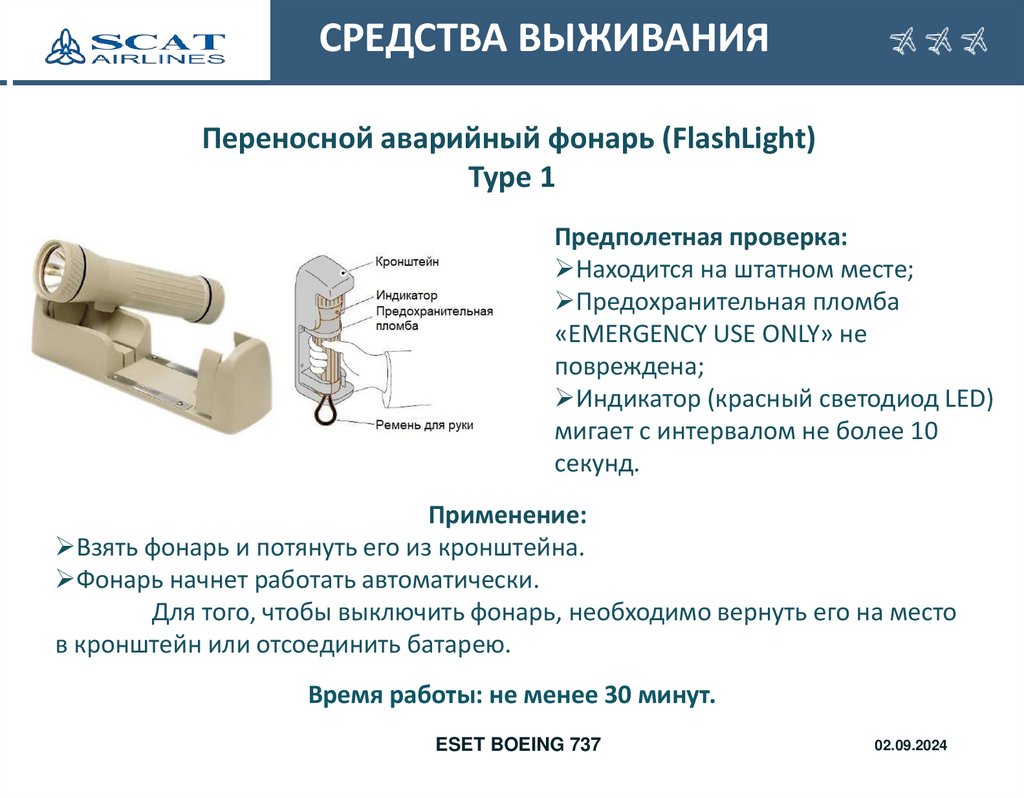 SCAT AIRLINES

СРЕДСТВА ВЫЖИВАНИЯ

Переносной аварийный фонарь (FlashLight) Type 1

Кронштейн
Индикатор
Предохранительная пломба
Ремень для руки

Предполетная проверка:
➢Находится на штатном месте;
➢Предохранительная пломба «EMERGENCY USE ONLY» не повреждена;
➢Индикатор (красный светодиод LED) мигает с интервалом не более 10 секунд.

Применение:
➢Взять фонарь и потянуть его из кронштейна.
➢Фонарь начнет работать автоматически.
Для того, чтобы выключить фонарь, необходимо вернуть его на место в кронштейн или отсоединить батарею.

Время работы: не менее 30 минут.

ESET BOEING 737

02.09.2024